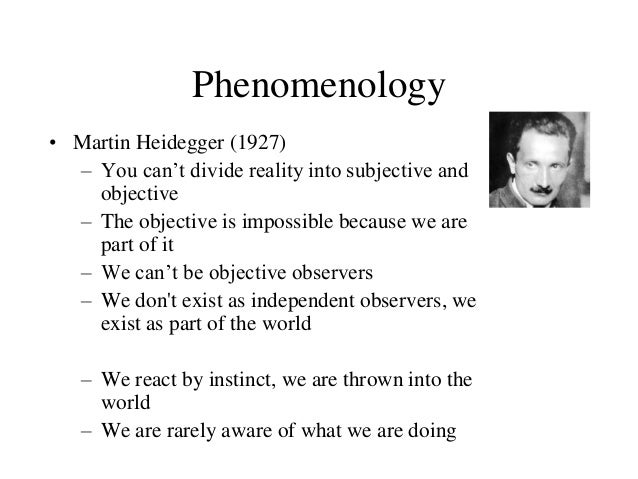 Phenomenology

• Martin Heidegger (1927)
– You can’t divide reality into subjective and objective
– The objective is impossible because we are part of it
– We can’t be objective observers
– We don't exist as independent observers, we exist as part of the world

– We react by instinct, we are thrown into the world
– We are rarely aware of what we are doing